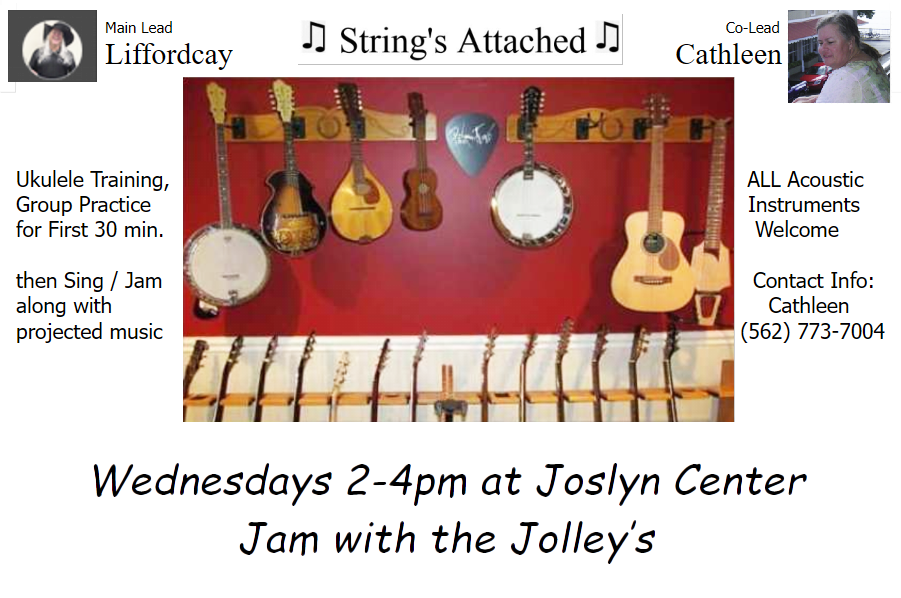 Main Lead
Liffordcay

♫ String's Attached ♫

Co-Lead
Cathleen

Ukulele Training, Group Practice for First 30 min.

then Sing / Jam along with projected music

ALL Acoustic Instruments Welcome

Contact Info: Cathleen (562) 773-7004

Wednesdays 2-4pm at Joslyn Center
Jam with the Jolley's